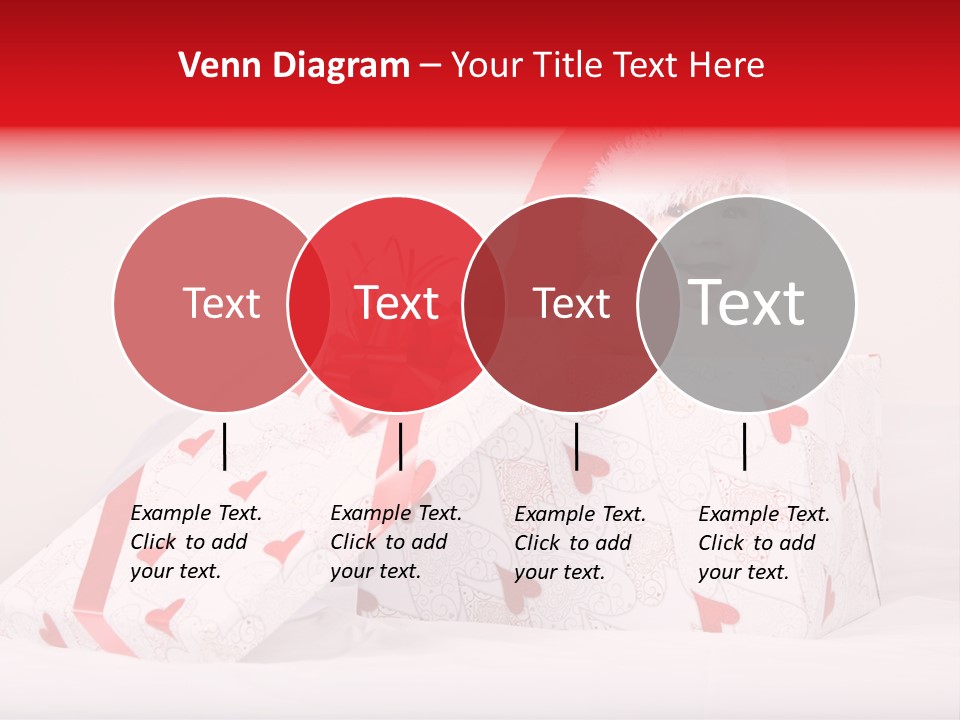 Venn Diagram – Your Title Text Here

Text

Text

Text

Text

Example Text. Click to add your text.

Example Text. Click to add your text.

Example Text. Click to add your text.

Example Text. Click to add your text.